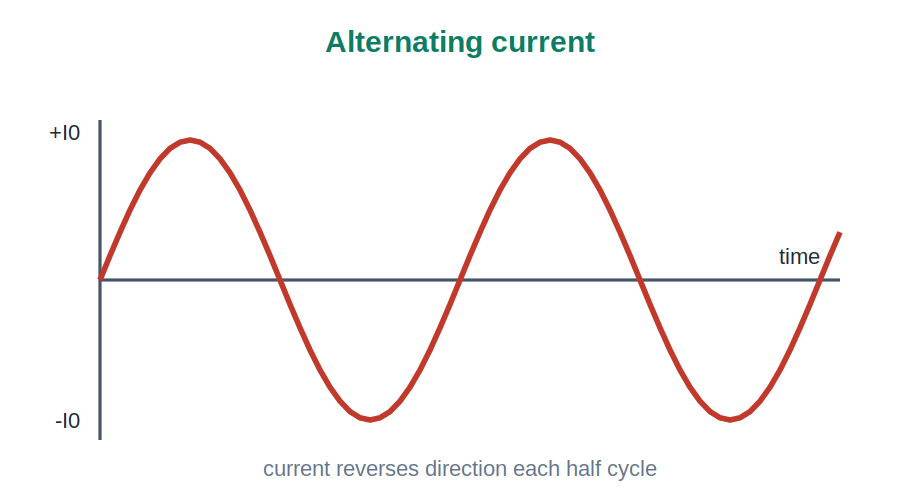 Alternating current

+I0

time

-I0

current reverses direction each half cycle